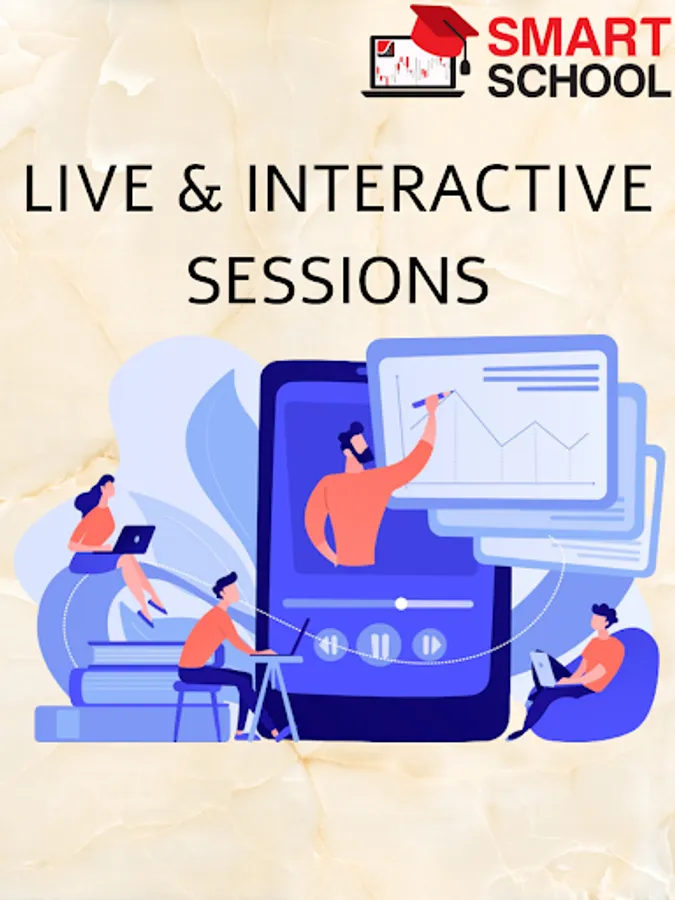 SMART SCHOOL

LIVE & INTERACTIVE SESSIONS